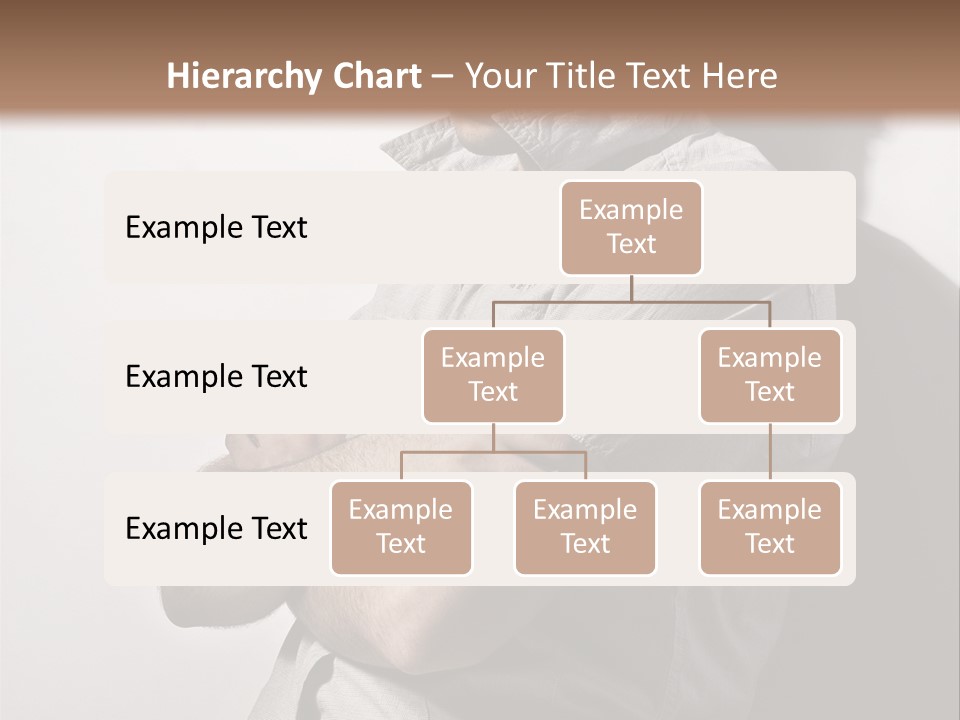 Hierarchy Chart – Your Title Text Here

Example Text

Example Text

Example Text

Example Text

Example Text

Example Text

Example Text

Example Text

Example Text